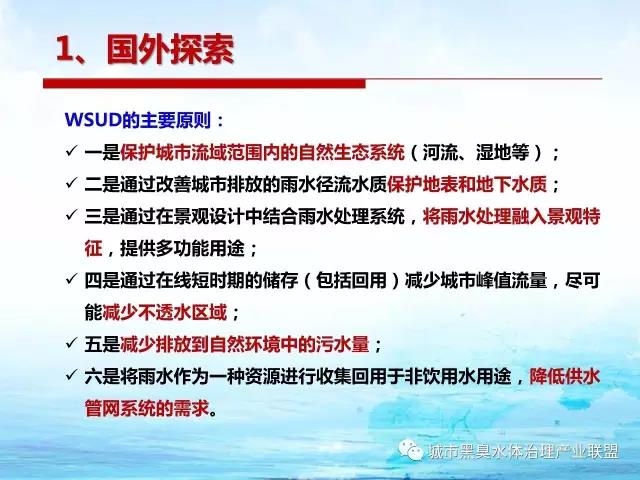 1、国外探索

WSUD的主要原则：

✓ 一是保护城市流域范围内的自然生态系统（河流、湿地等）；

✓ 二是通过改善城市排放的雨水径流水质保护地表和地下水质；

✓ 三是通过在景观设计中结合雨水处理系统，将雨水处理融入景观特征，提供多功能用途；

✓ 四是通过在线短时期的储存（包括回用）减少城市峰值流量，尽可能减少不透水区域；

✓ 五是减少排放到自然环境中的污水量；

✓ 六是将雨水作为一种资源进行收集回用于非饮用水用途，降低供水管网系统的需求。

城市黑臭水体治理产业联盟